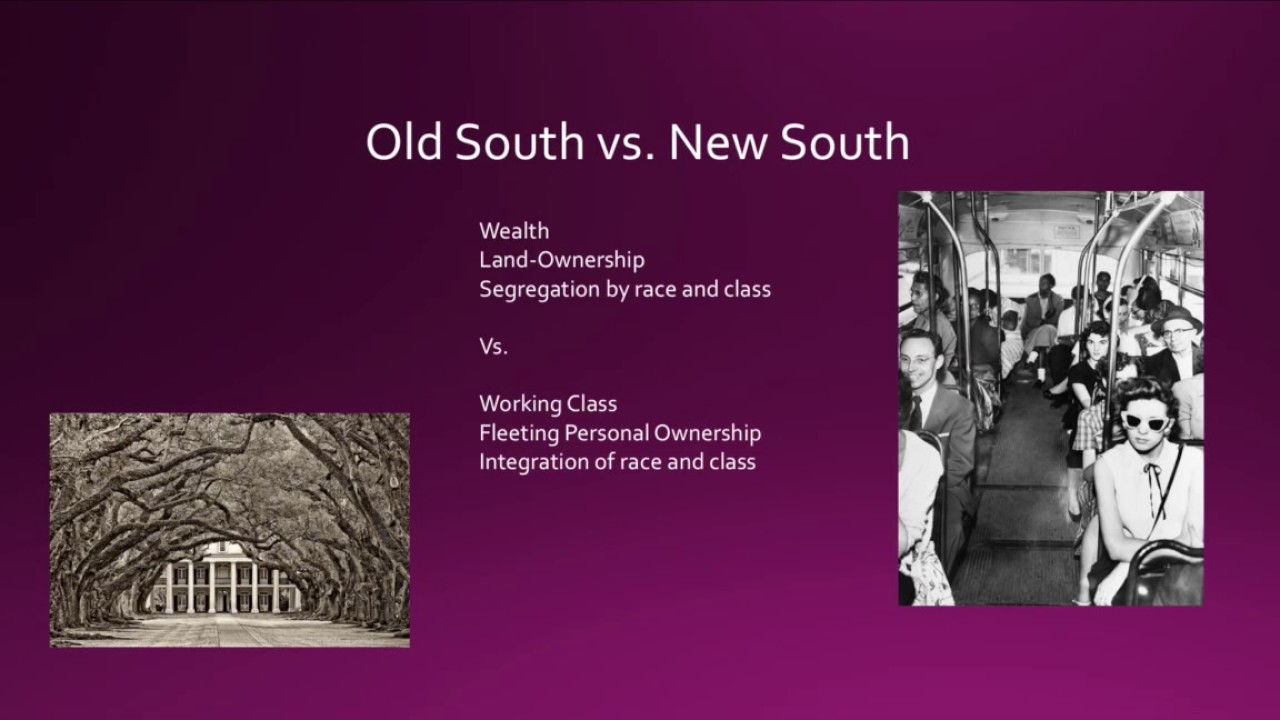 Old South vs. New South

Wealth
Land-Ownership
Segregation by race and class

Vs.

Working Class
Fleeting Personal Ownership
Integration of race and class